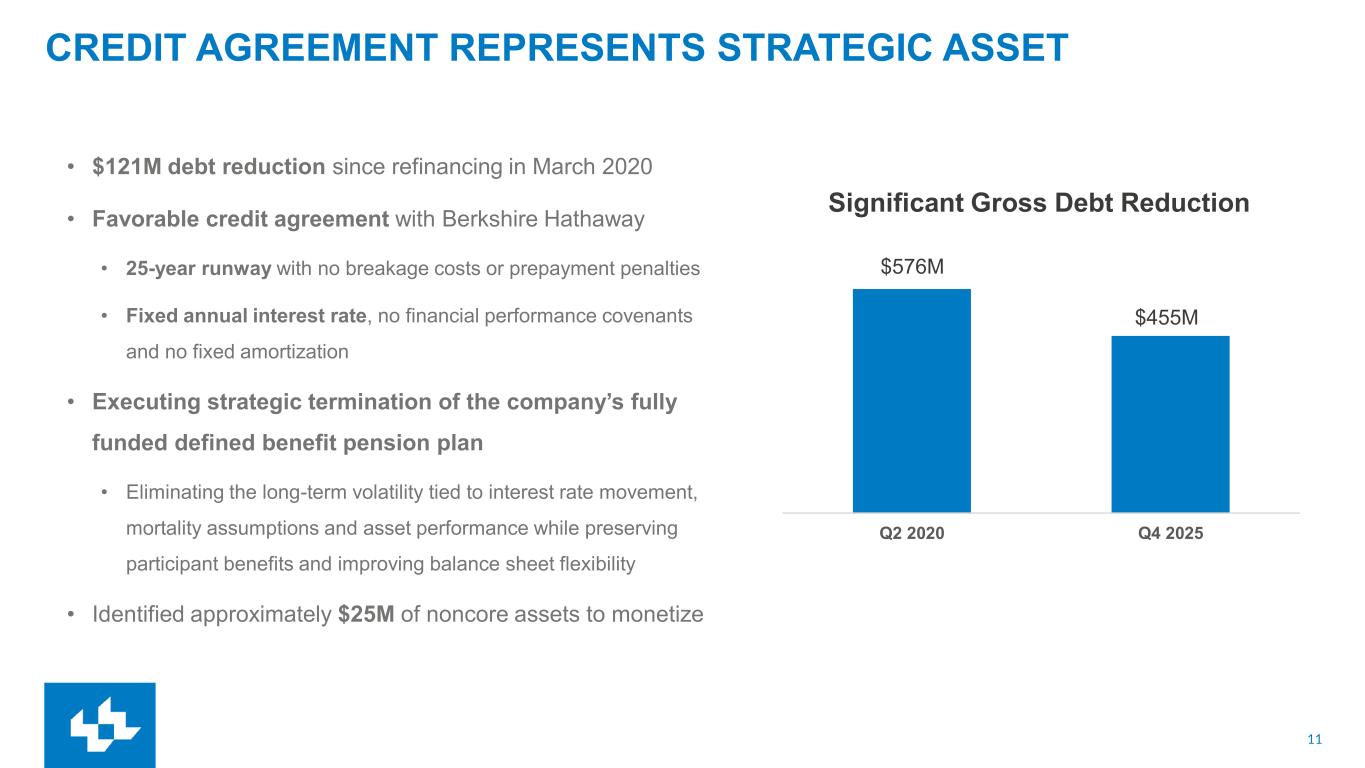 CREDIT AGREEMENT REPRESENTS STRATEGIC ASSET

• $121M debt reduction since refinancing in March 2020

• Favorable credit agreement with Berkshire Hathaway

• 25-year runway with no breakage costs or prepayment penalties

• Fixed annual interest rate, no financial performance covenants and no fixed amortization

• Executing strategic termination of the company's fully funded defined benefit pension plan

• Eliminating the long-term volatility tied to interest rate movement, mortality assumptions and asset performance while preserving participant benefits and improving balance sheet flexibility

• Identified approximately $25M of noncore assets to monetize

Significant Gross Debt Reduction

$576M

$455M

Q2 2020

Q4 2025

11